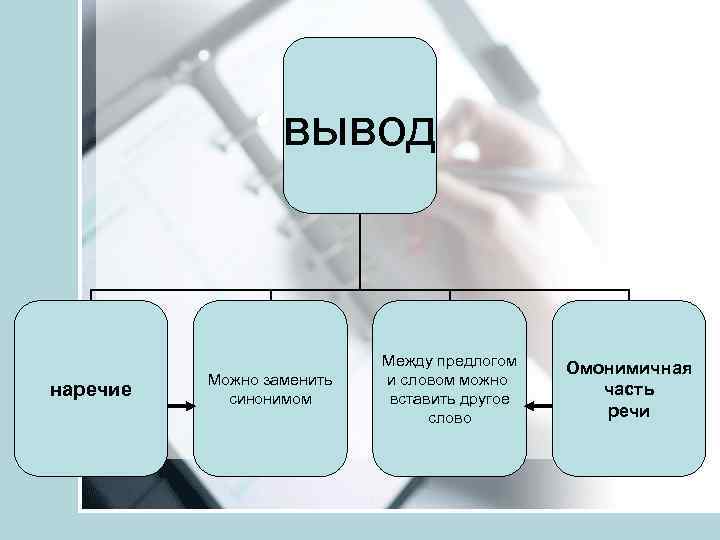 вывод

наречие

Можно заменить синонимом

Между предлогом и словом можно вставить другое слово

Омонимичная часть речи